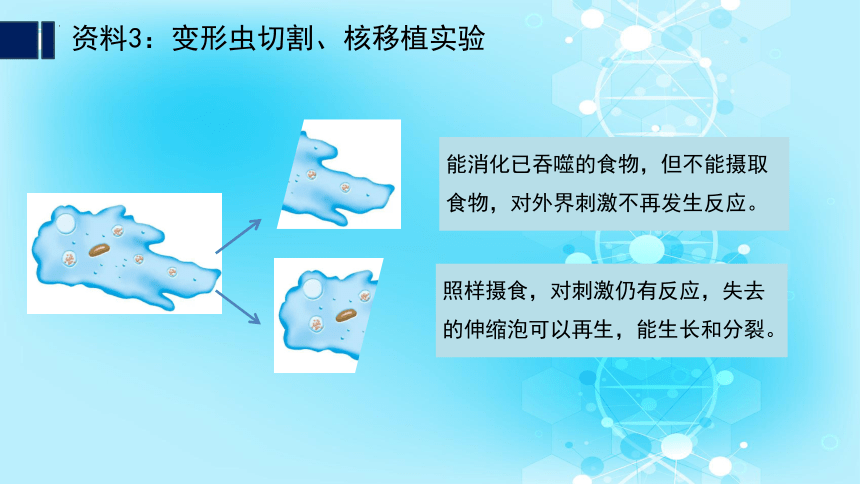 资料3：变形虫切割、核移植实验

能消化已吞噬的食物，但不能摄取食物，对外界刺激不再发生反应。

照样摄食，对刺激仍有反应，失去的伸缩泡可以再生，能生长和分裂。